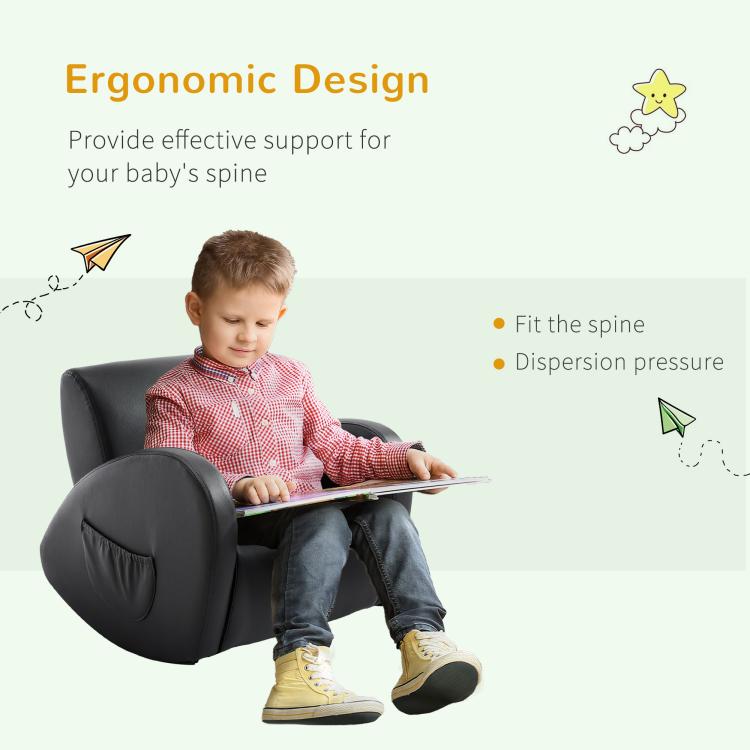 Ergonomic Design

Provide effective support for your baby's spine

• Fit the spine
• Dispersion pressure